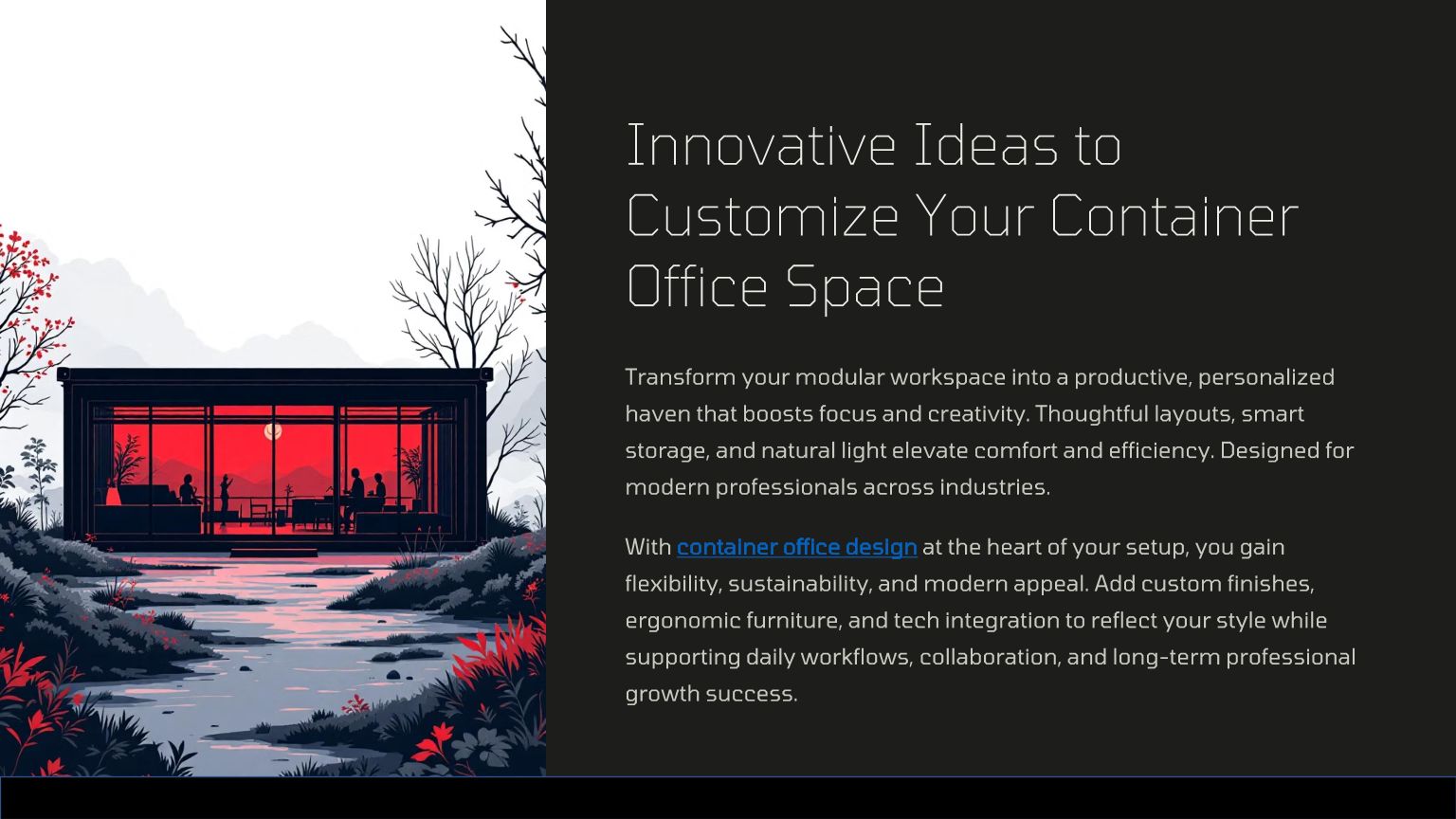 Innovative Ideas to Customize Your Container Office Space

Transform your modular workspace into a productive, personalized haven that boosts focus and creativity. Thoughtful layouts, smart storage, and natural light elevate comfort and efficiency. Designed for modern professionals across industries.

With container office design at the heart of your setup, you gain flexibility, sustainability, and modern appeal. Add custom finishes, ergonomic furniture, and tech integration to reflect your style while supporting daily workflows, collaboration, and long-term professional growth success.